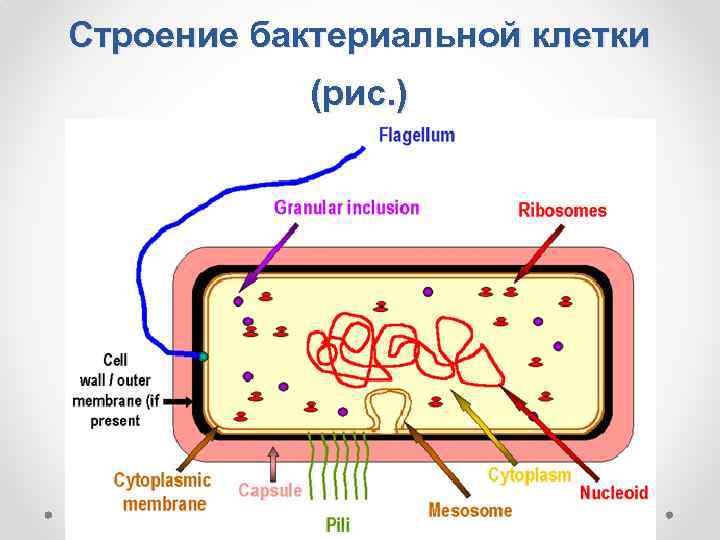 Строение бактериальной клетки (рис.)

Flagellum

Granular inclusion

Ribosomes

Cell wall / outer membrane (if present

Cytoplasmic membrane

Capsule

Pili

Mesosome

Cytoplasm

Nucleoid